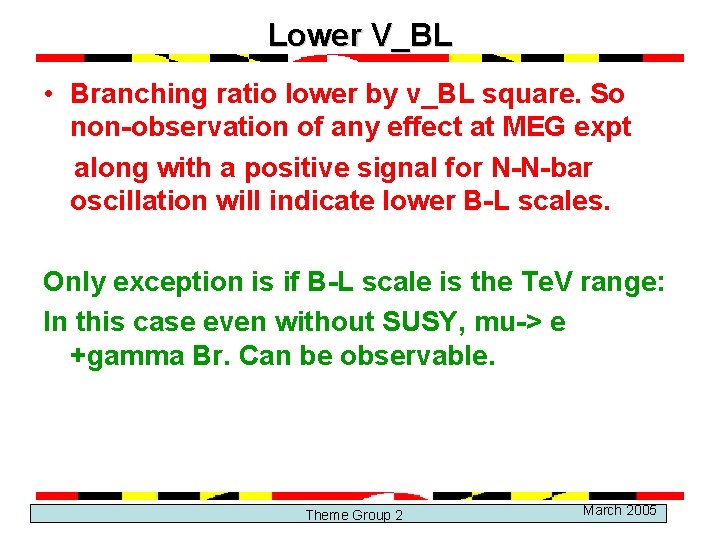 Lower V_BL

• Branching ratio lower by v_BL square. So non-observation of any effect at MEG expt along with a positive signal for N-N-bar oscillation will indicate lower B-L scales.

Only exception is if B-L scale is the TeV range:

In this case even without SUSY, mu-> e +gamma Br. Can be observable.

Theme Group 2

March 2005